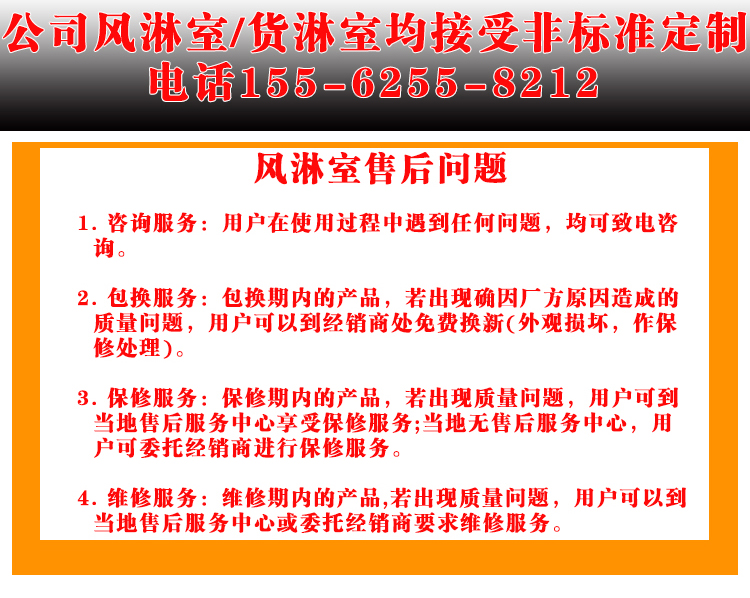 公司风淋室/货淋室均接受非标准定制
电话155-6255-8212

风淋室售后问题

1. 咨询服务：用户在使用过程中遇到任何问题，均可致电咨询。

2. 包换服务：包换期内的产品，若出现确因厂方原因造成的质量问题，用户可以到经销商处免费换新(外观损坏，作保修处理)。

3. 保修服务：保修期内的产品，若出现质量问题，用户可到当地售后服务中心享受保修服务;当地无售后服务中心，用户可委托经销商进行保修服务。

4. 维修服务：维修期内的产品,若出现质量问题，用户可以到当地售后服务中心或委托经销商要求维修服务。